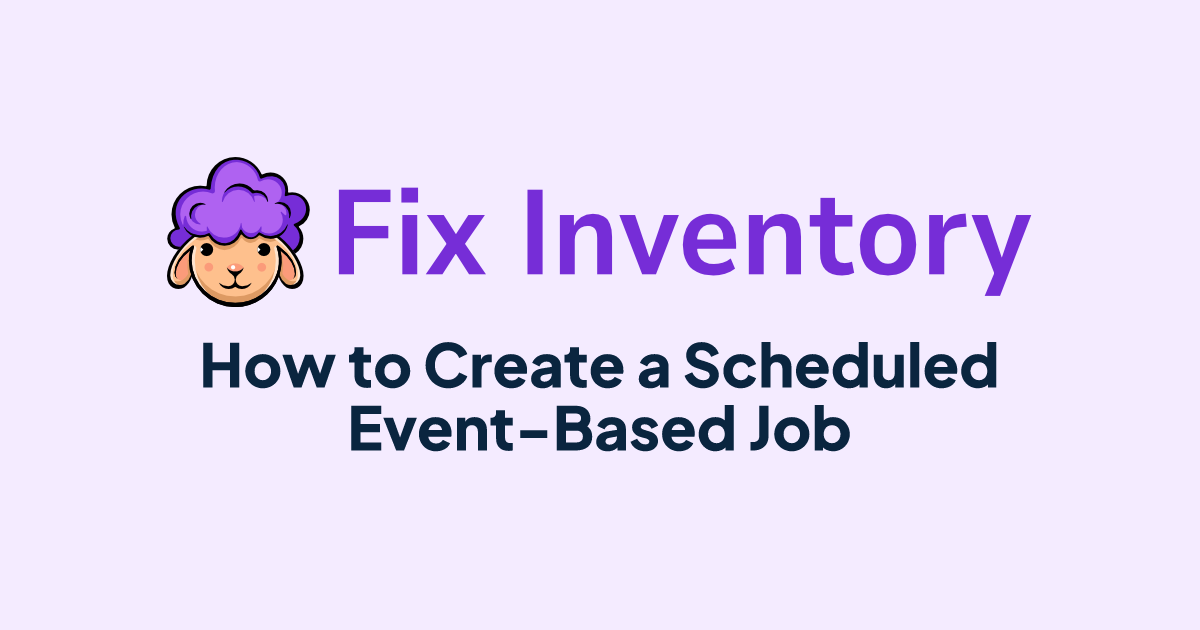 Fix Inventory

How to Create a Scheduled Event-Based Job